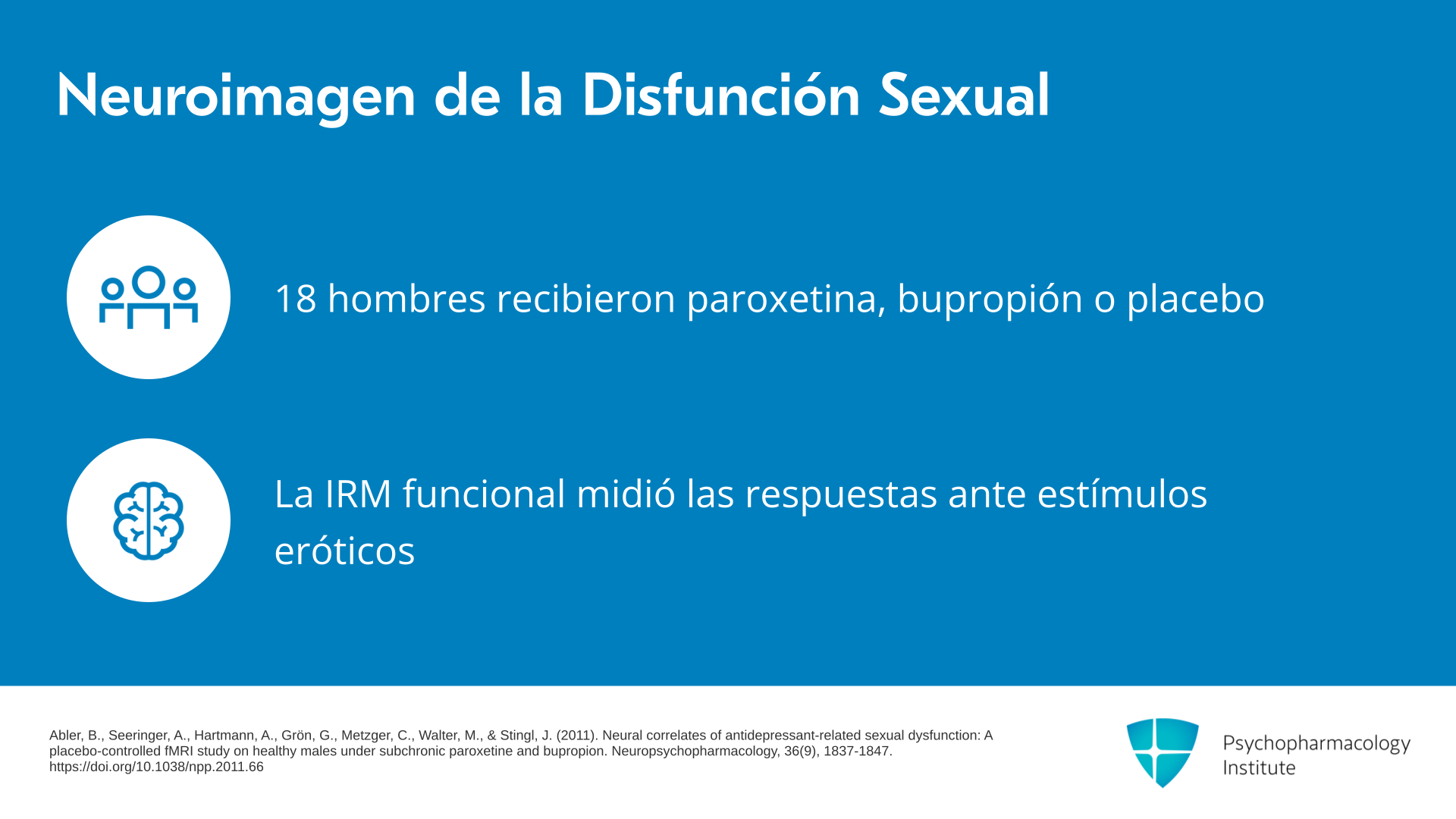 Neuroimagen de la Disfunción Sexual

18 hombres recibieron paroxetina, bupropión o placebo

La IRM funcional midió las respuestas ante estímulos eróticos

Abler, B., Seeringer, A., Hartmann, A., Grön, G., Metzger, C., Walter, M., & Stingl, J. (2011). Neural correlates of antidepressant-related sexual dysfunction: A placebo-controlled fMRI study on healthy males under subchronic paroxetine and bupropion. Neuropsychopharmacology, 36(9), 1837-1847. https://doi.org/10.1038/npp.2011.66

Psychopharmacology Institute